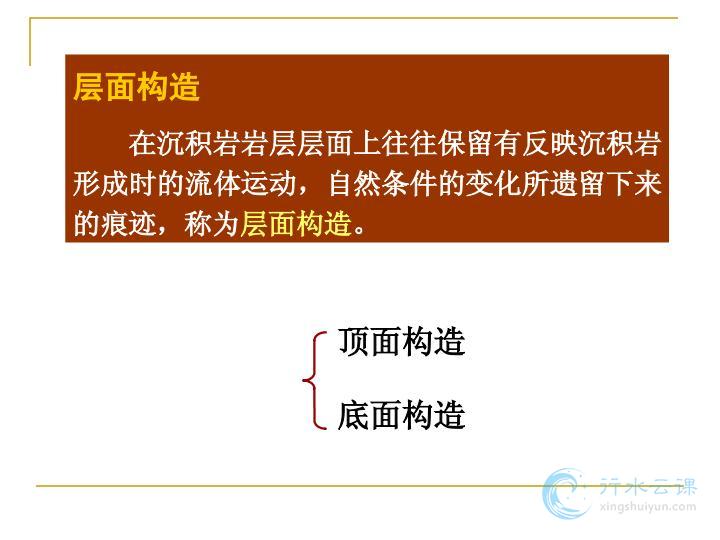 层面构造

在沉积岩岩层层面上往往保留有反映沉积岩形成时的流体运动，自然条件的变化所遗留下来的痕迹，称为层面构造。

顶面构造

底面构造

行水云课
xingshuiyun.com